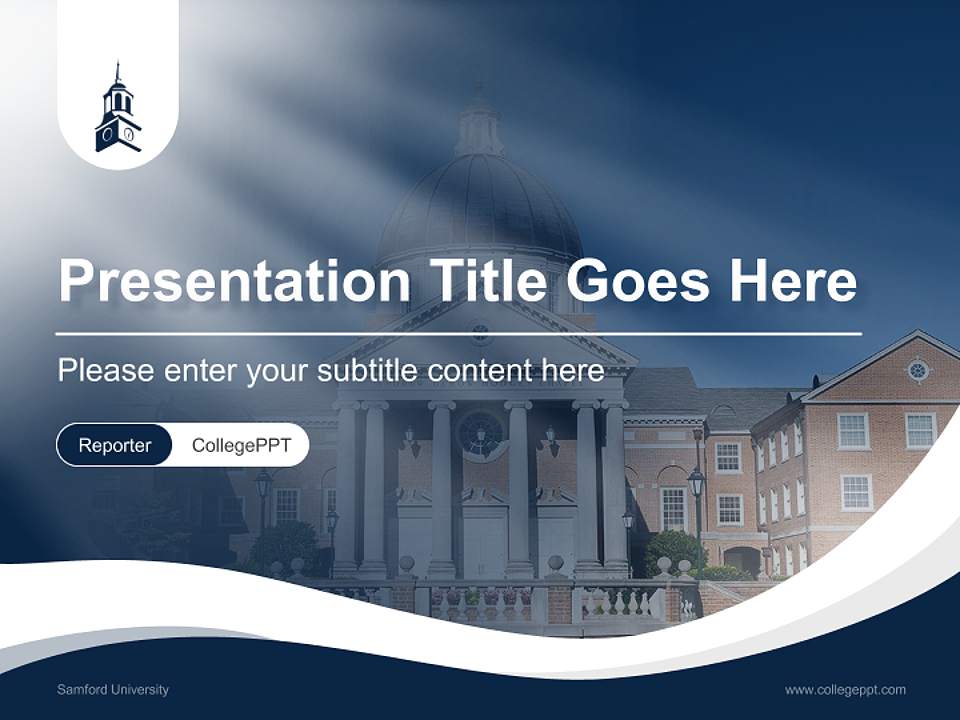 Presentation Title Goes Here

Please enter your subtitle content here

Reporter CollegePPT

Samford University

www.collegeppt.com